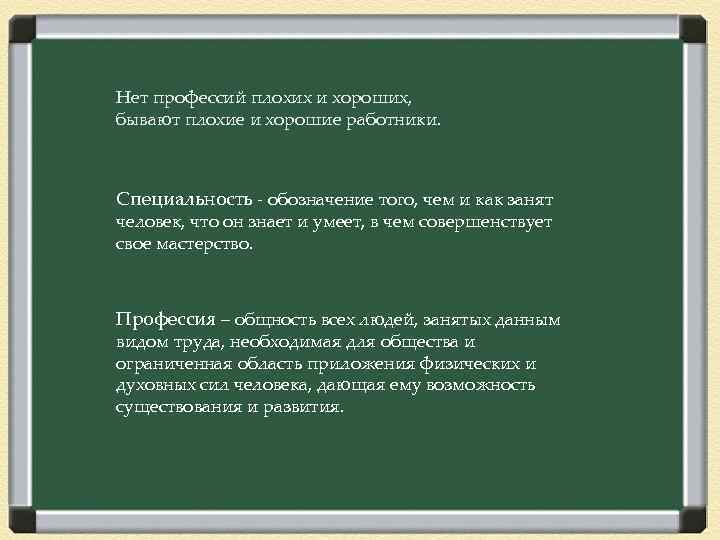 Нет профессий плохих и хороших,
бывают плохие и хорошие работники.

Специальность - обозначение того, чем и как занят человек, что он знает и умеет, в чем совершенствует свое мастерство.

Профессия – общность всех людей, занятых данным видом труда, необходимая для общества и ограниченная область приложения физических и духовных сил человека, дающая ему возможность существования и развития.